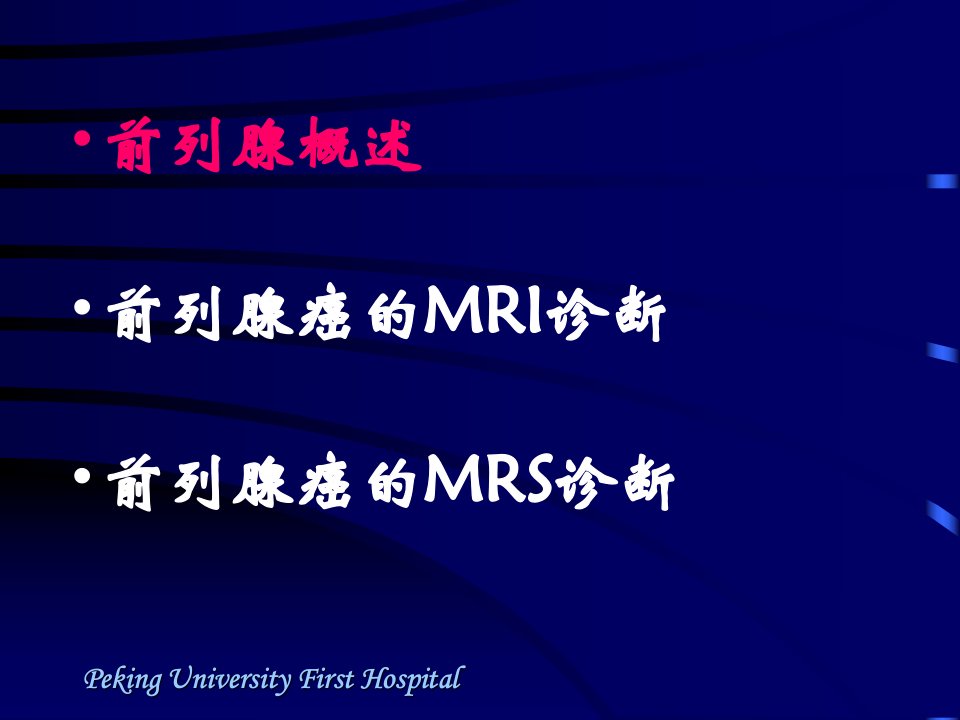 • 前列腺概述

• 前列腺癌的MRI诊断

• 前列腺癌的MRS诊断

Peking University First Hospital